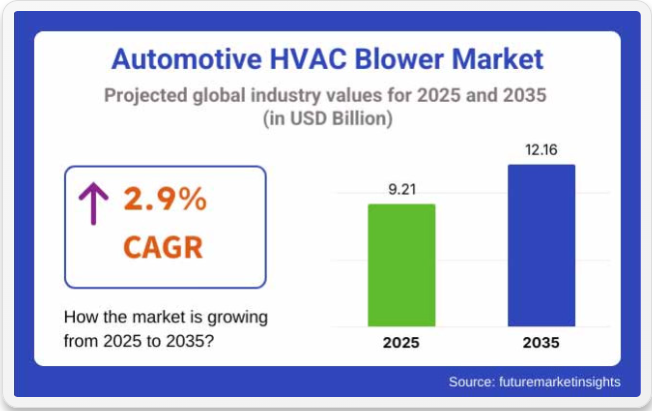 Automotive HVAC Blower Market

Projected global industry values for 2025 and 2035 (in USD Billion)

↑ 2.9% CAGR

How the market is growing from 2025 to 2035?

9.21

12.16

2025

2035

Source: futuremarketinsights